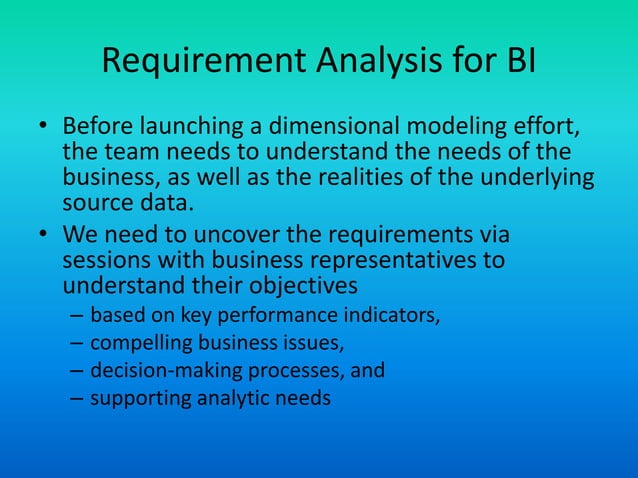 Requirement Analysis for BI

• Before launching a dimensional modeling effort, the team needs to understand the needs of the business, as well as the realities of the underlying source data.

• We need to uncover the requirements via sessions with business representatives to understand their objectives
– based on key performance indicators,
– compelling business issues,
– decision-making processes, and
– supporting analytic needs